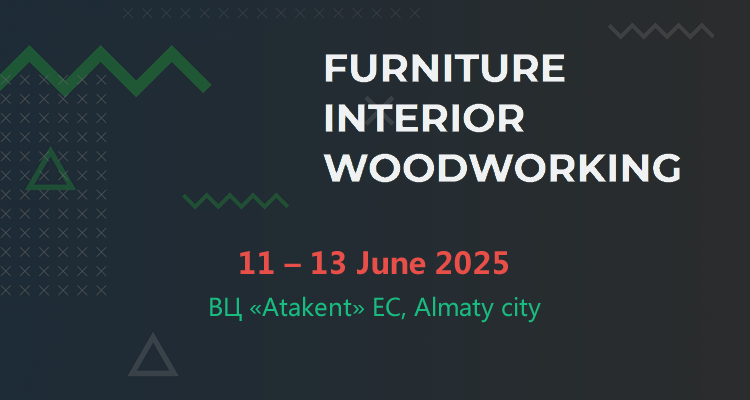 FURNITURE
INTERIOR
WOODWORKING

11 – 13 June 2025

ВЦ «Atakent» EC, Almaty city